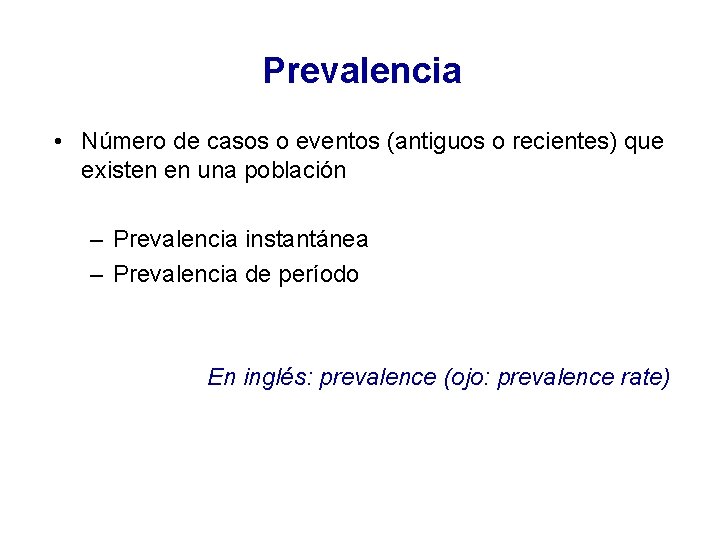 Prevalencia

• Número de casos o eventos (antiguos o recientes) que existen en una población

– Prevalencia instantánea
– Prevalencia de período

En inglés: prevalence (ojo: prevalence rate)